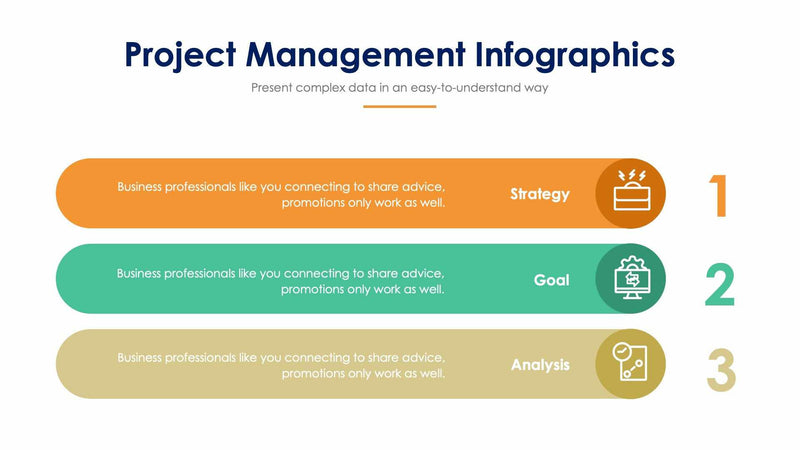 Project Management Infographics

Present complex data in an easy-to-understand way

Business professionals like you connecting to share advice, promotions only work as well.

Strategy

1

Business professionals like you connecting to share advice, promotions only work as well.

Goal

2

Business professionals like you connecting to share advice, promotions only work as well.

Analysis

3